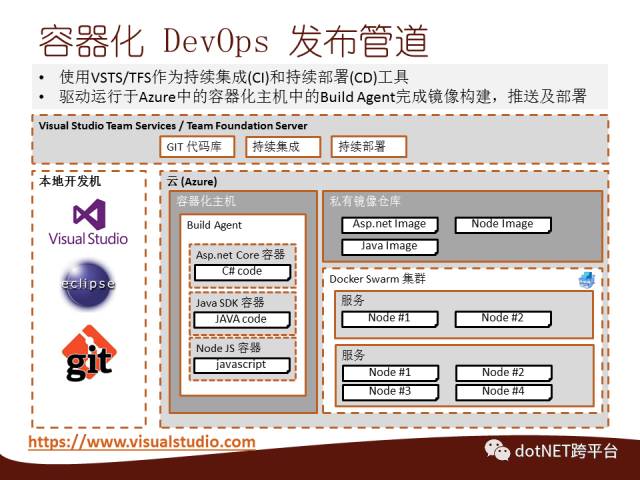 容器化 DevOps 发布管道

• 使用VSTS/TFS作为持续集成(CI)和持续部署(CD)工具
• 驱动运行于Azure中的容器化主机中的Build Agent完成镜像构建，推送及部署

Visual Studio Team Services / Team Foundation Server

GIT 代码库

持续集成

持续部署

本地开发机

Visual Studio

eclipse

git

云 (Azure)

容器化主机

Build Agent

Asp.net Core 容器

C# code

Java SDK 容器

JAVA code

Node JS 容器

javascript

私有镜像仓库

Asp.net Image

Node Image

Java Image

Docker Swarm 集群

服务

Node #1

Node #2

服务

Node #1

Node #2

Node #3

Node #4

https://www.visualstudio.com

dotNET跨平台